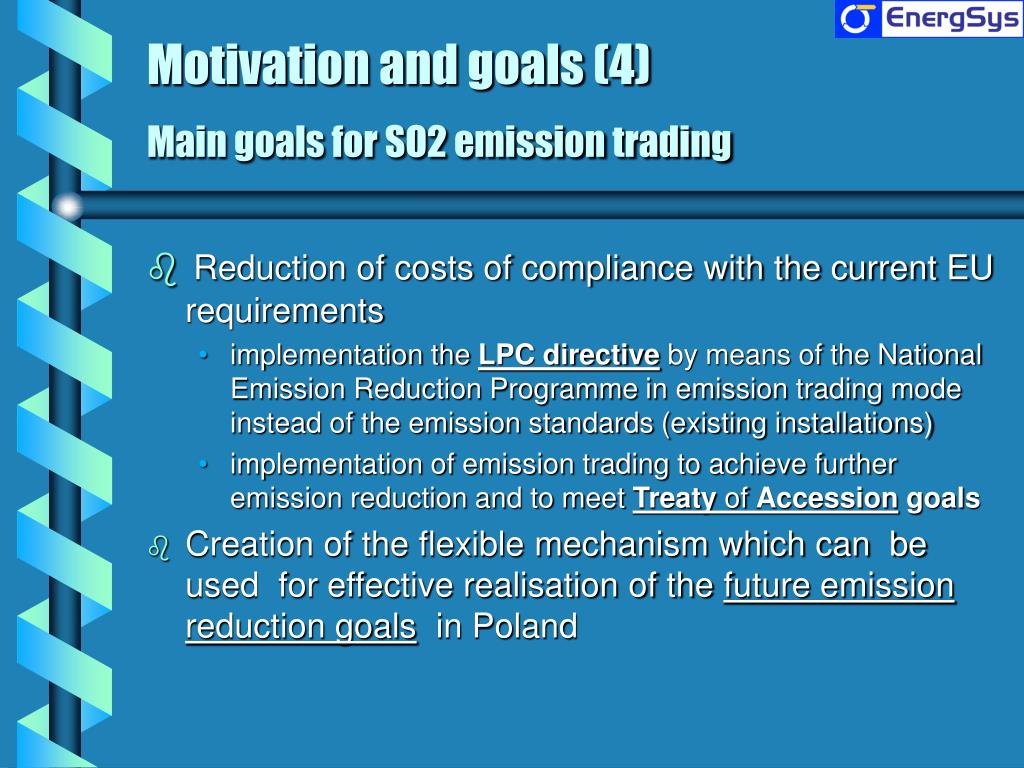 EnergSys

Motivation and goals (4)

Main goals for SO2 emission trading

Reduction of costs of compliance with the current EU requirements

• implementation the LPC directive by means of the National Emission Reduction Programme in emission trading mode instead of the emission standards (existing installations)

• implementation of emission trading to achieve further emission reduction and to meet Treaty of Accession goals

Creation of the flexible mechanism which can be used for effective realisation of the future emission reduction goals in Poland